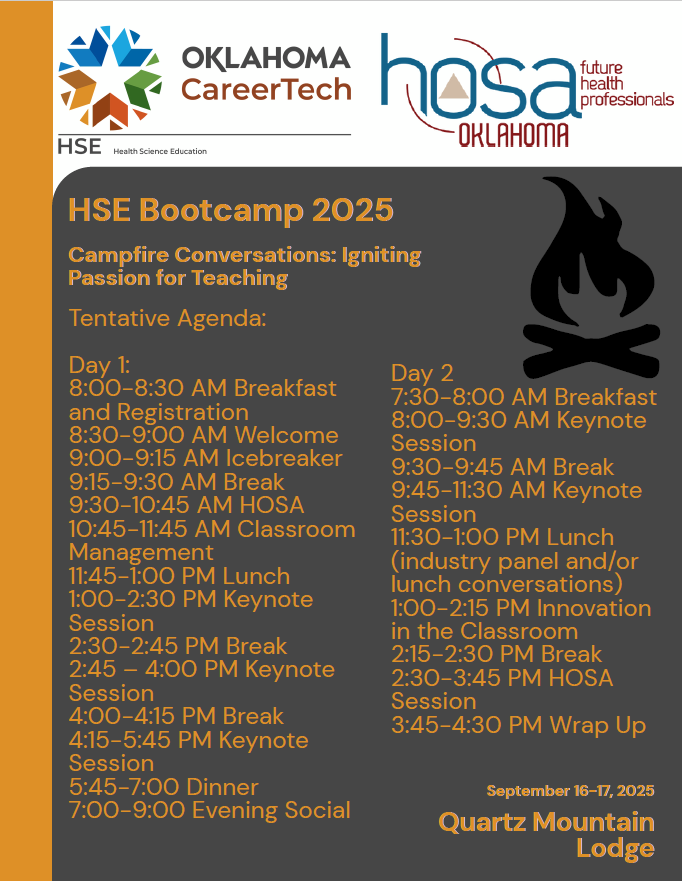 OKLAHOMA
CareerTech

HSE Health Science Education

HOSA future health professionals
OKLAHOMA

HSE Bootcamp 2025

Campfire Conversations: Igniting Passion for Teaching

Tentative Agenda:

Day 1:
8:00-8:30 AM Breakfast and Registration
8:30-9:00 AM Welcome
9:00-9:15 AM Icebreaker
9:15-9:30 AM Break
9:30-10:45 AM HOSA
10:45-11:45 AM Classroom Management
11:45-1:00 PM Lunch
1:00-2:30 PM Keynote Session
2:30-2:45 PM Break
2:45 – 4:00 PM Keynote Session
4:00-4:15 PM Break
4:15-5:45 PM Keynote Session
5:45-7:00 Dinner
7:00-9:00 Evening Social

Day 2
7:30-8:00 AM Breakfast
8:00-9:30 AM Keynote Session
9:30-9:45 AM Break
9:45-11:30 AM Keynote Session
11:30-1:00 PM Lunch (industry panel and/or lunch conversations)
1:00-2:15 PM Innovation in the Classroom
2:15-2:30 PM Break
2:30-3:45 PM HOSA Session
3:45-4:30 PM Wrap Up

September 16-17, 2025

Quartz Mountain Lodge